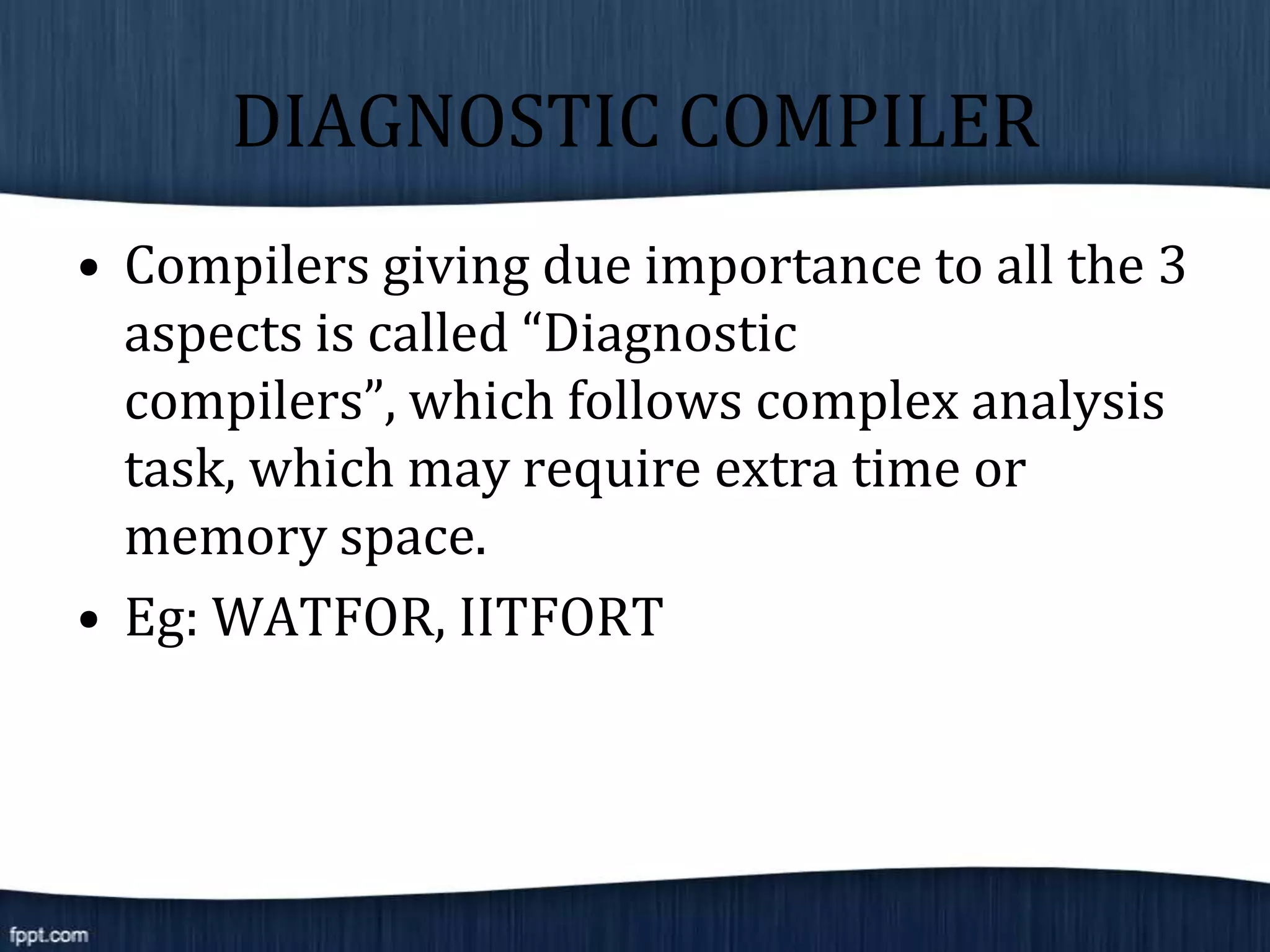 DIAGNOSTIC COMPILER

• Compilers giving due importance to all the 3 aspects is called “Diagnostic compilers”, which follows complex analysis task, which may require extra time or memory space.

• Eg: WATFOR, IITFORT

fppt.com